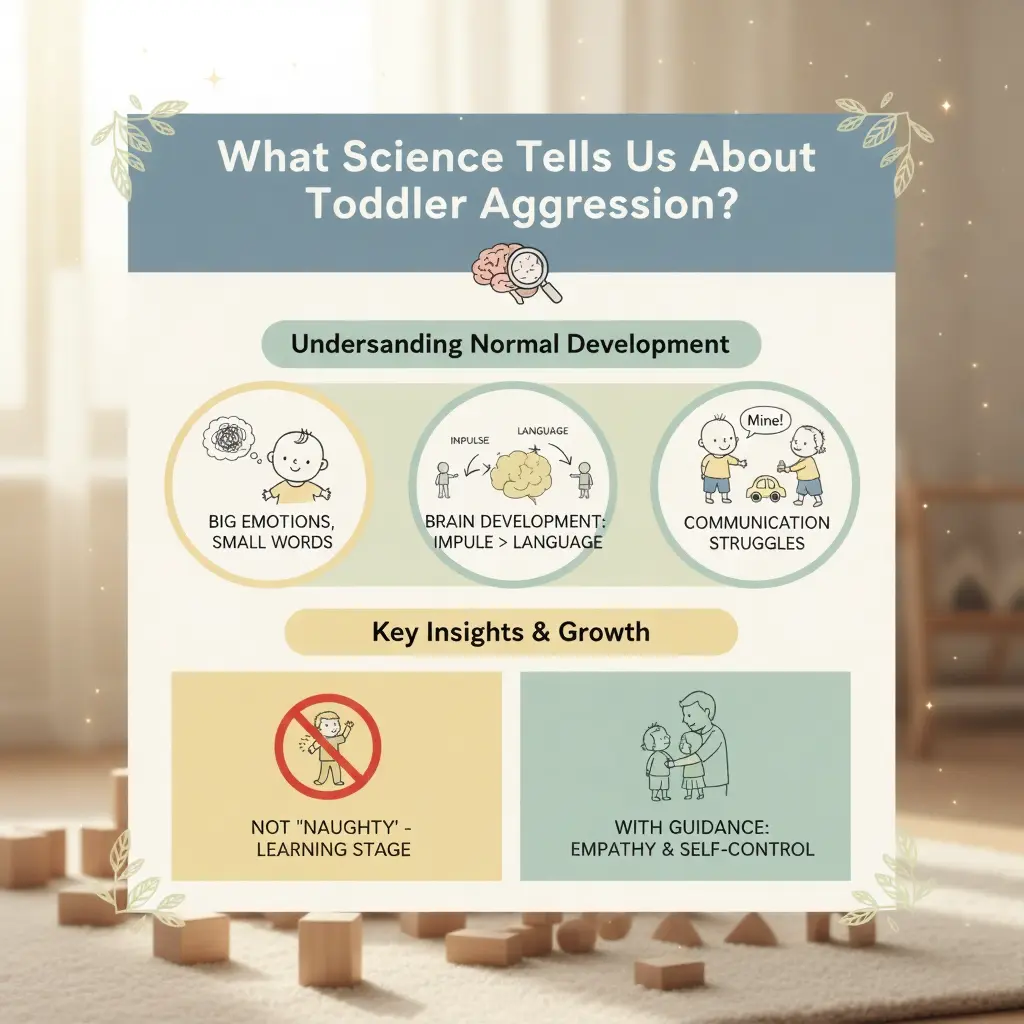 What Science Tells Us About Toddler Aggression?

Undersanding Normal Development

BIG EMOTIONS, SMALL WORDS

INPULSE
LANGUAGE
BRAIN DEVELOPMENT: IMPULE > LANGUAGE

Mine!
COMMUNICATION STRUGGLES

Key Insights & Growth

NOT "NAUGHTY' - LEARNING STAGE

WITH GUIDANCE: EMPATHY & SELF-CONTROL